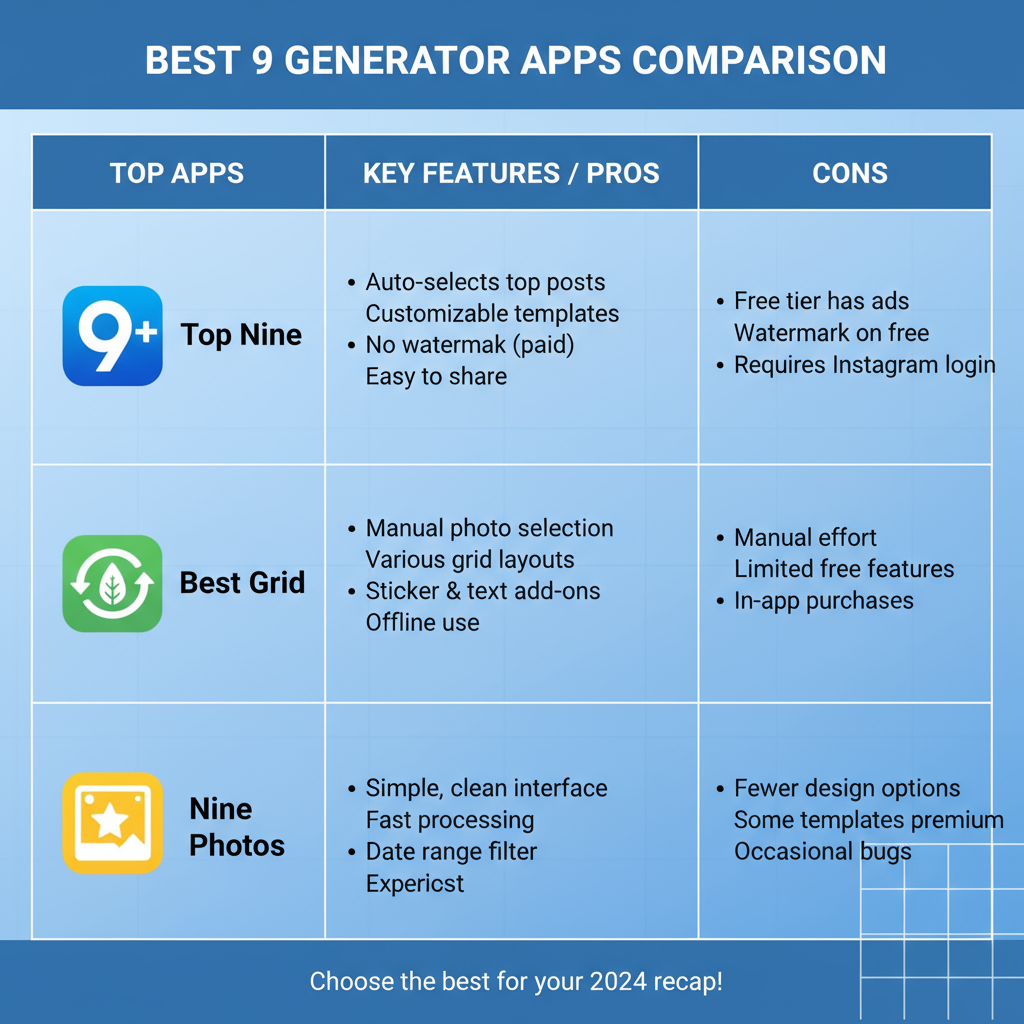 BEST 9 GENERATOR APPS COMPARISON

| TOP APPS | KEY FEATURES / PROS | CONS |
|---|---|---|
| 9+ Top Nine | • Auto-selects top posts Customizable templates • No watermak (paid) Easy to share | • Free tier has ads Watermark on free • Requires Instagram login |
| Best Grid | • Manual photo selection Various grid layouts • Sticker & text add-ons Offline use | • Manual effort Limited free features • In-app purchases |
| Nine Photos | • Simple, clean interface Fast processing • Date range filter Expericst | • Fewer design options Some templates premium Occasional bugs |

Choose the best for your 2024 recap!